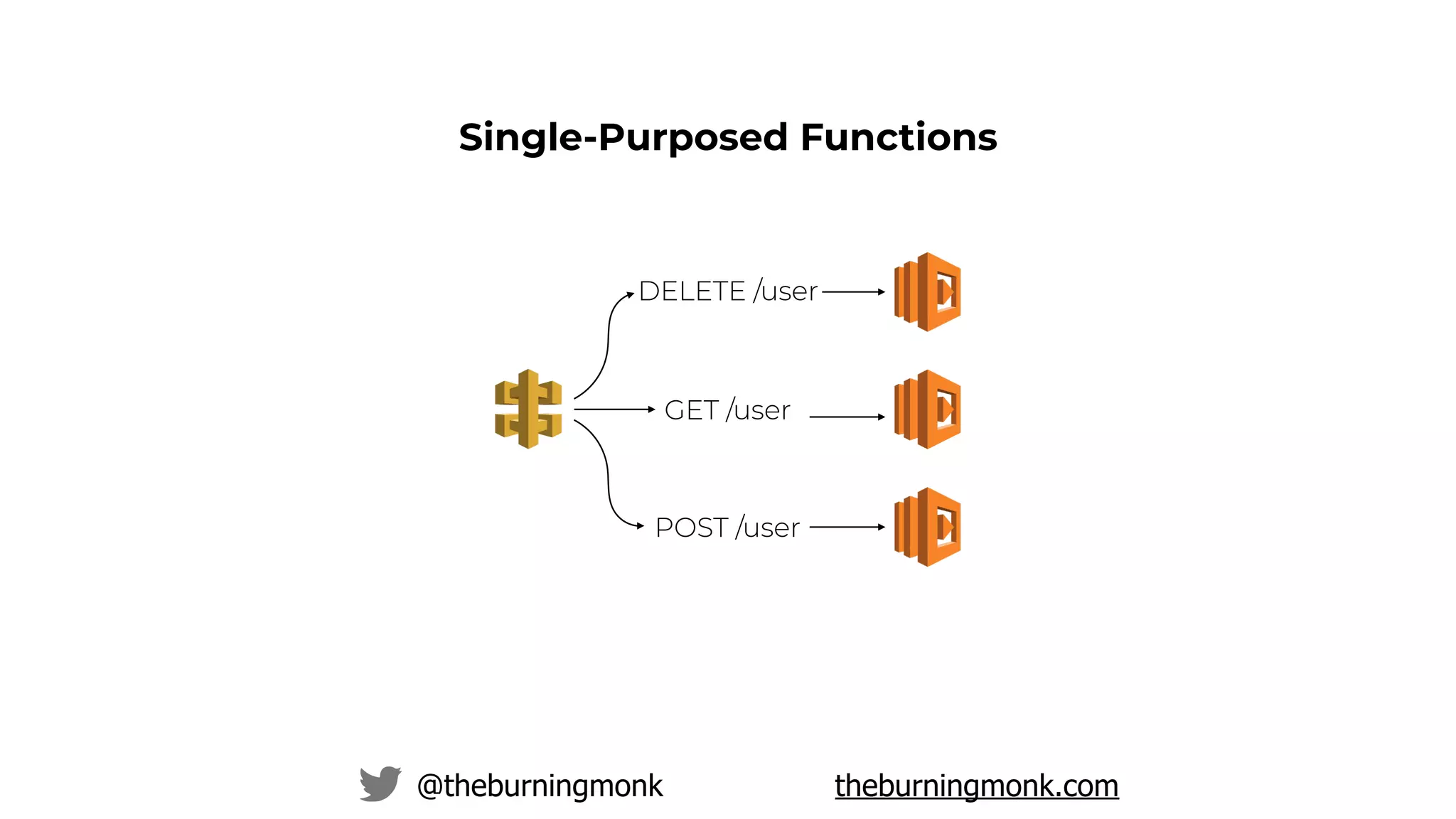 Single-Purposed Functions

DELETE /user

GET /user

POST /user

@theburningmonk

theburningmonk.com